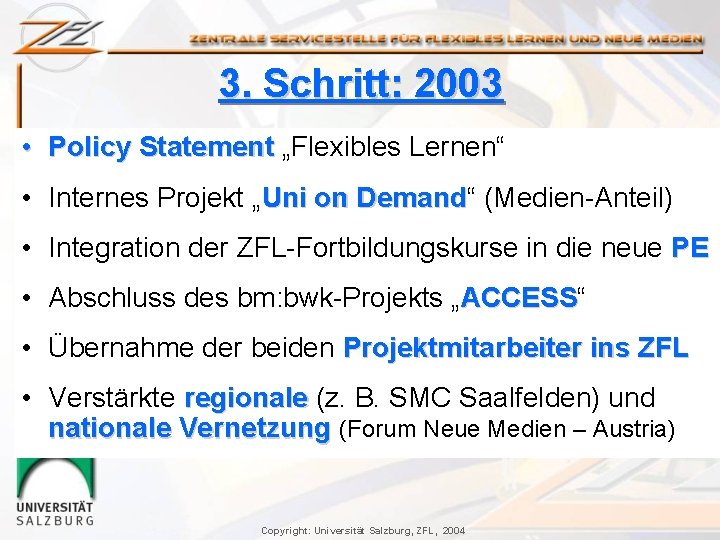 ZFL

ZENTRALE SERVICESTELLE FÜR FLEXIBLES LERNEN UND NEUE MEDIEN

3. Schritt: 2003

• Policy Statement „Flexibles Lernen“

• Internes Projekt „Uni on Demand“ (Medien-Anteil)

• Integration der ZFL-Fortbildungskurse in die neue PE

• Abschluss des bm:bwk-Projekts „ACCESS“

• Übernahme der beiden Projektmitarbeiter ins ZFL

• Verstärkte regionale (z. B. SMC Saalfelden) und nationale Vernetzung (Forum Neue Medien – Austria)

UNIVERSITÄT SALZBURG

Copyright: Universität Salzburg, ZFL, 2004